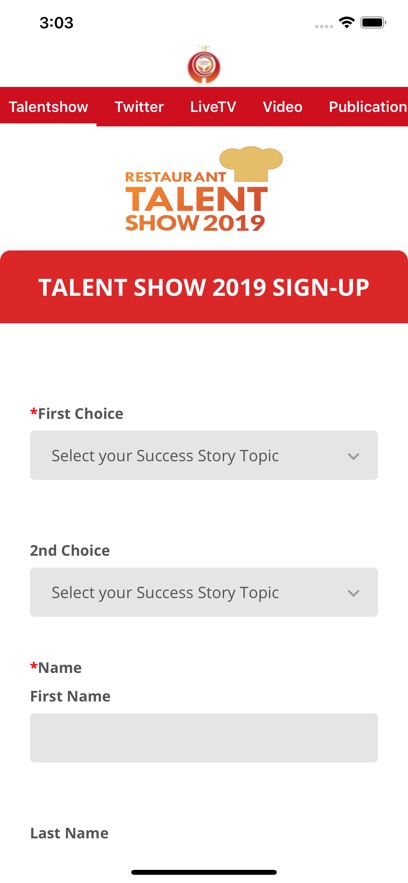 3:03

Talentshow Twitter LiveTV Video Publication

RESTAURANT
TALENT
SHOW 2019

TALENT SHOW 2019 SIGN-UP

*First Choice

Select your Success Story Topic

2nd Choice

Select your Success Story Topic

*Name

First Name

Last Name